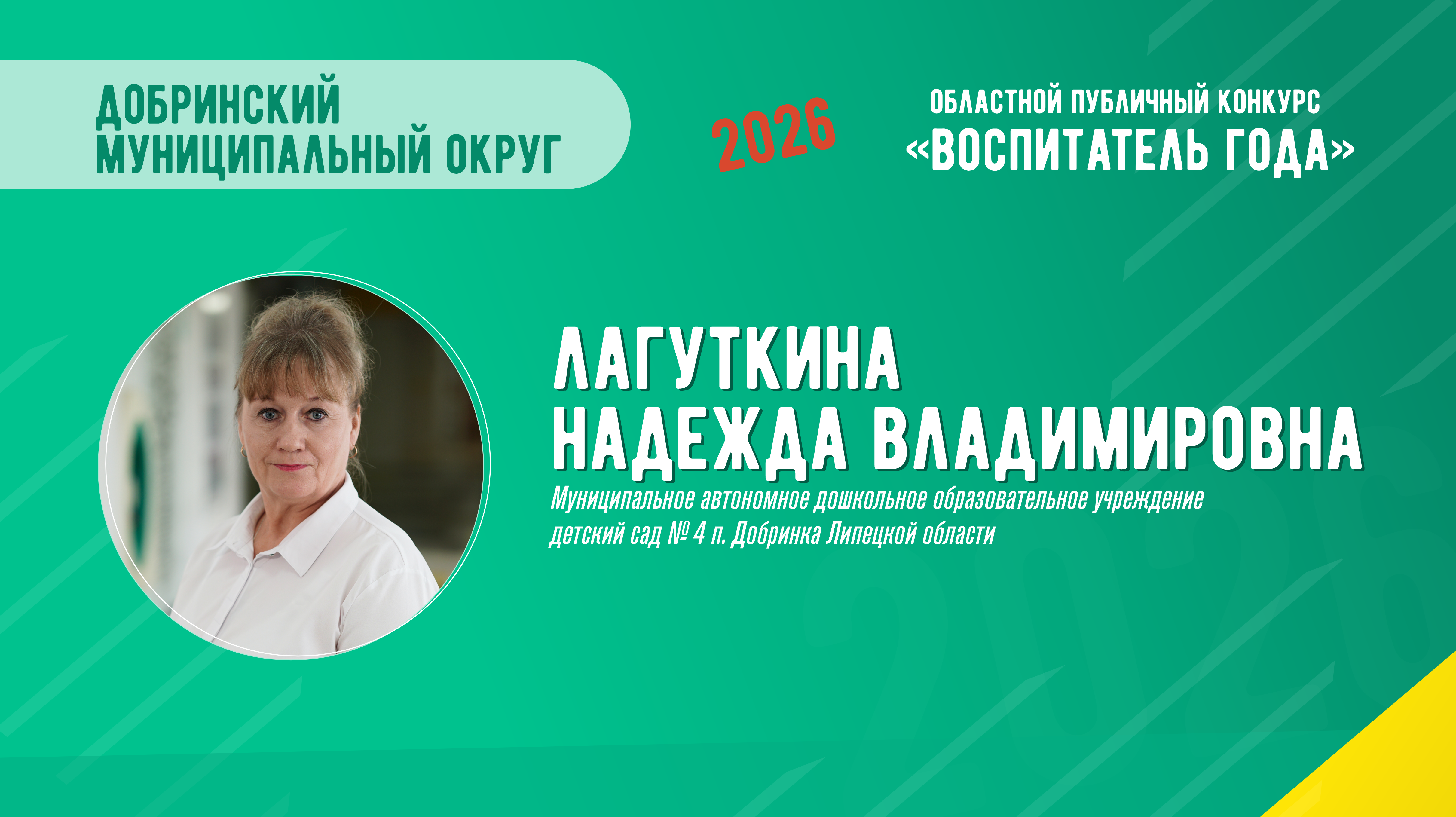 ДОБРИНСКИЙ МУНИЦИПАЛЬНЫЙ ОКРУГ

2026

ОБЛАСТНОЙ ПУБЛИЧНЫЙ КОНКУРС
«ВОСПИТАТЕЛЬ ГОДА»

ЛАГУТКИНА
НАДЕЖДА ВЛАДИМИРОВНА

Муниципальное автономное дошкольное образовательное учреждение детский сад № 4 п. Добринка Липецкой области